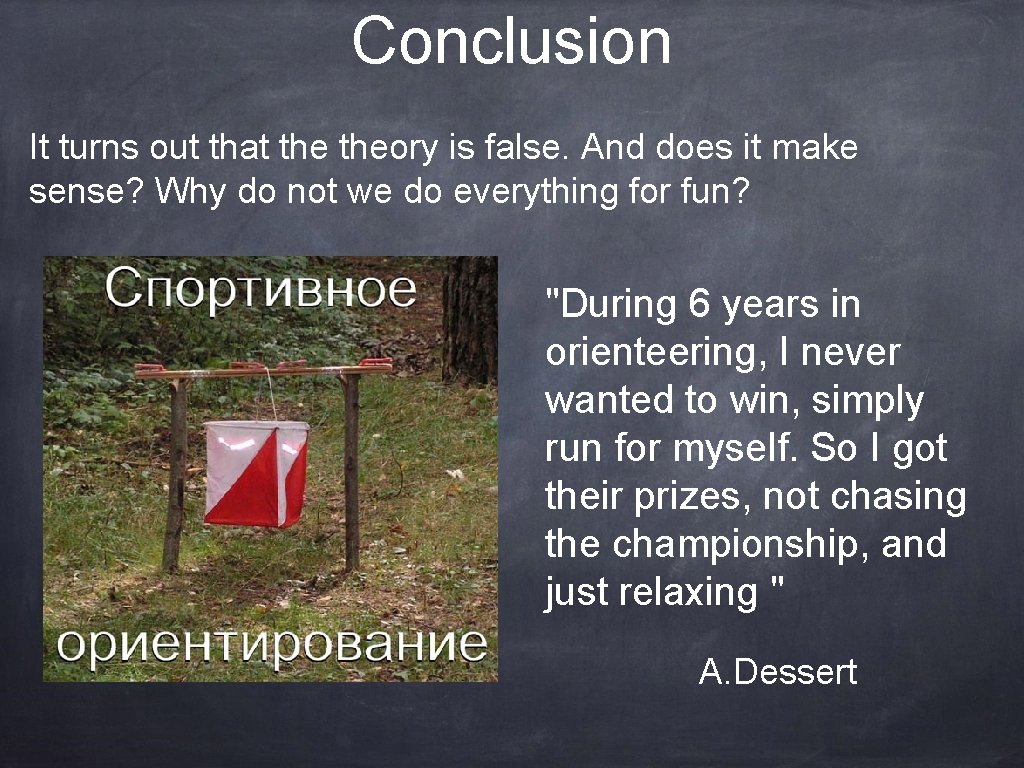 Conclusion

It turns out that the theory is false. And does it make sense? Why do not we do everything for fun?

Спортивное

ориентирование

"During 6 years in orienteering, I never wanted to win, simply run for myself. So I got their prizes, not chasing the championship, and just relaxing "

A.Dessert